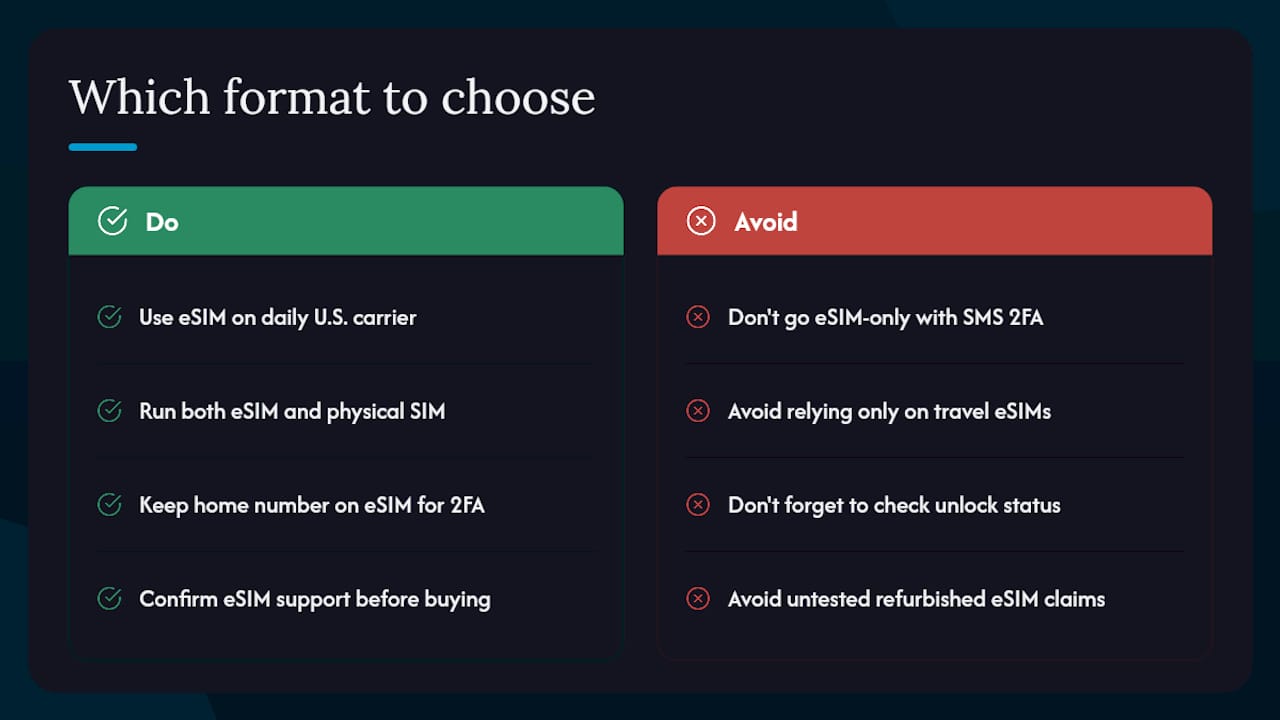 Which format to choose

Do

Use eSIM on daily U.S. carrier

Run both eSIM and physical SIM

Keep home number on eSIM for 2FA

Confirm eSIM support before buying

Avoid

Don't go eSIM-only with SMS 2FA

Avoid relying only on travel eSIMs

Don't forget to check unlock status

Avoid untested refurbished eSIM claims